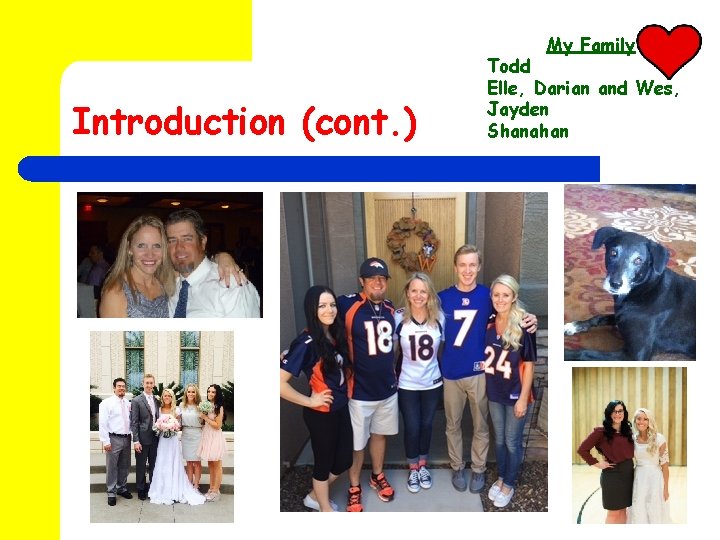 Introduction (cont.)

My Family
Todd
Elle, Darian and Wes,
Jayden
Shanahan

18

18

7

24

W